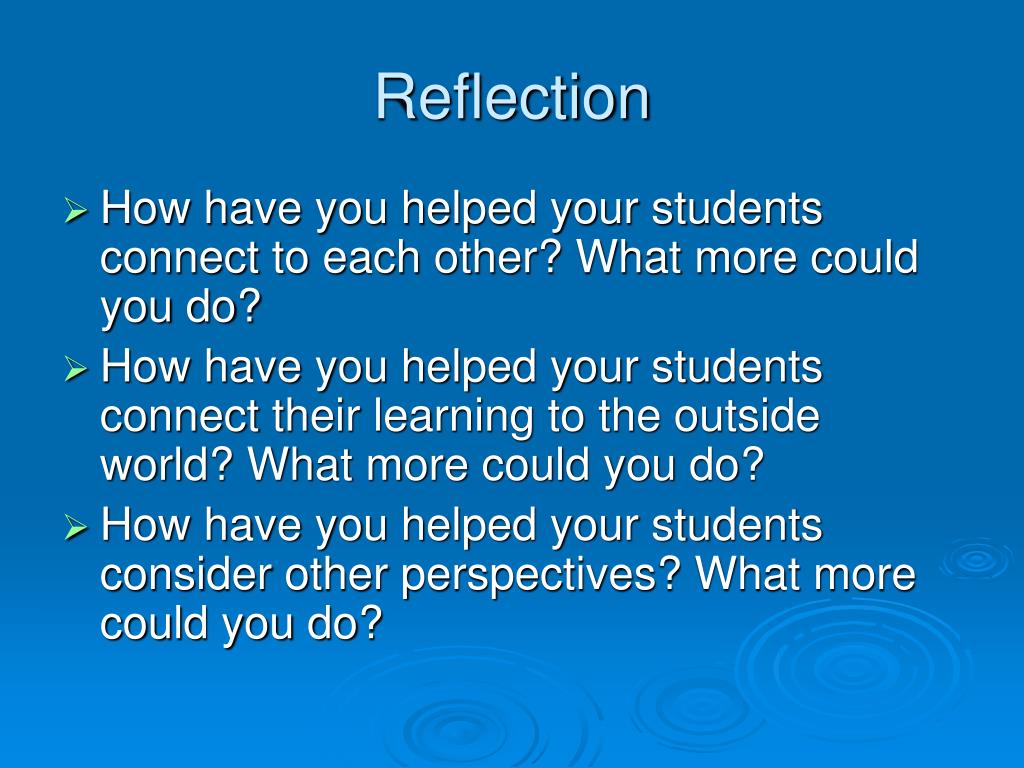 Reflection

➢ How have you helped your students connect to each other? What more could you do?
➢ How have you helped your students connect their learning to the outside world? What more could you do?
➢ How have you helped your students consider other perspectives? What more could you do?